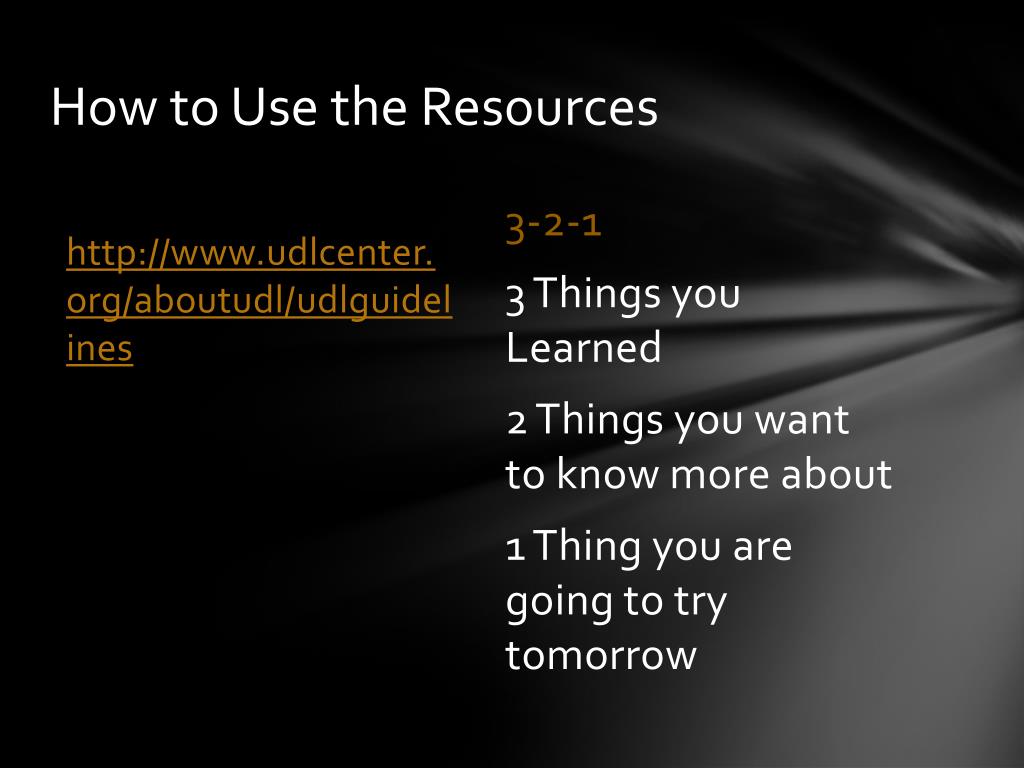 How to Use the Resources

http://www.udlcenter.org/aboutudl/udlguidelines

3-2-1

3 Things you Learned

2 Things you want to know more about

1 Thing you are going to try tomorrow